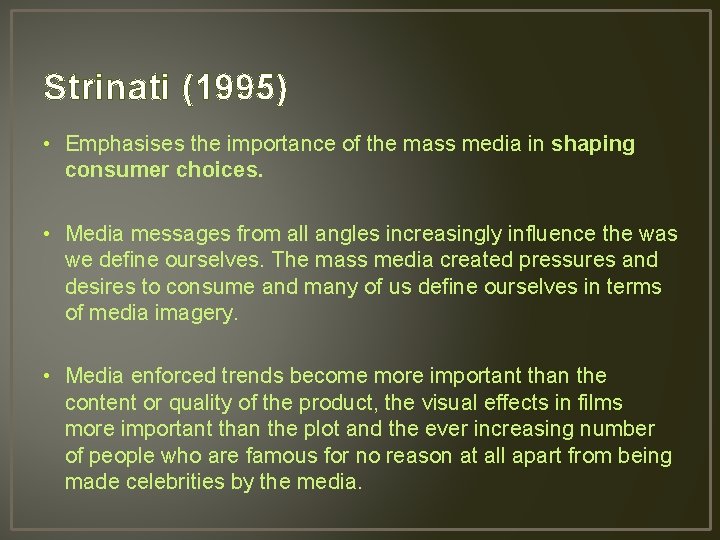 Strinati (1995)

• Emphasises the importance of the mass media in shaping consumer choices.

• Media messages from all angles increasingly influence the was we define ourselves. The mass media created pressures and desires to consume and many of us define ourselves in terms of media imagery.

• Media enforced trends become more important than the content or quality of the product, the visual effects in films more important than the plot and the ever increasing number of people who are famous for no reason at all apart from being made celebrities by the media.